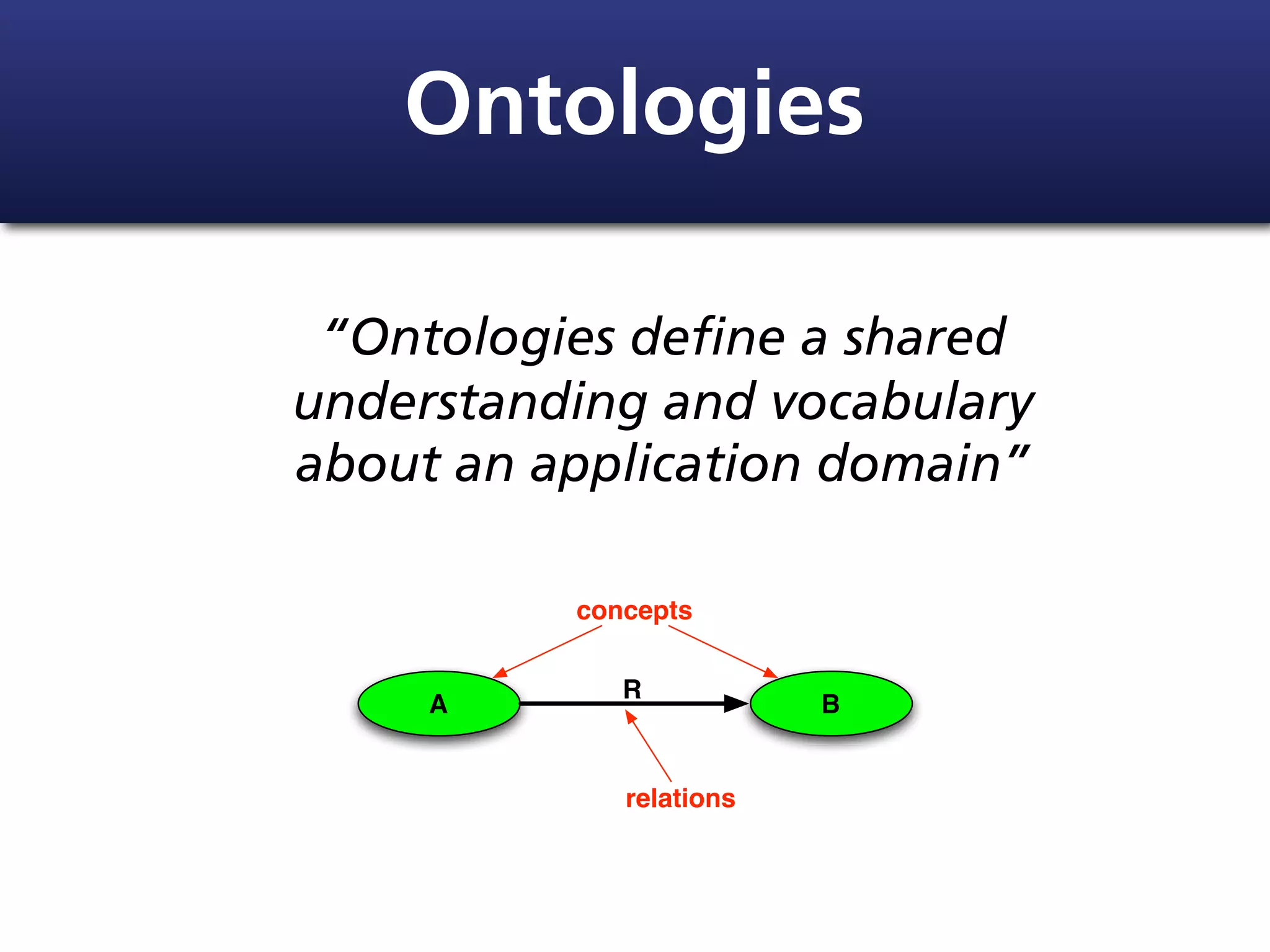 Ontologies

“Ontologies define a shared understanding and vocabulary about an application domain”

concepts

A

R

B

relations